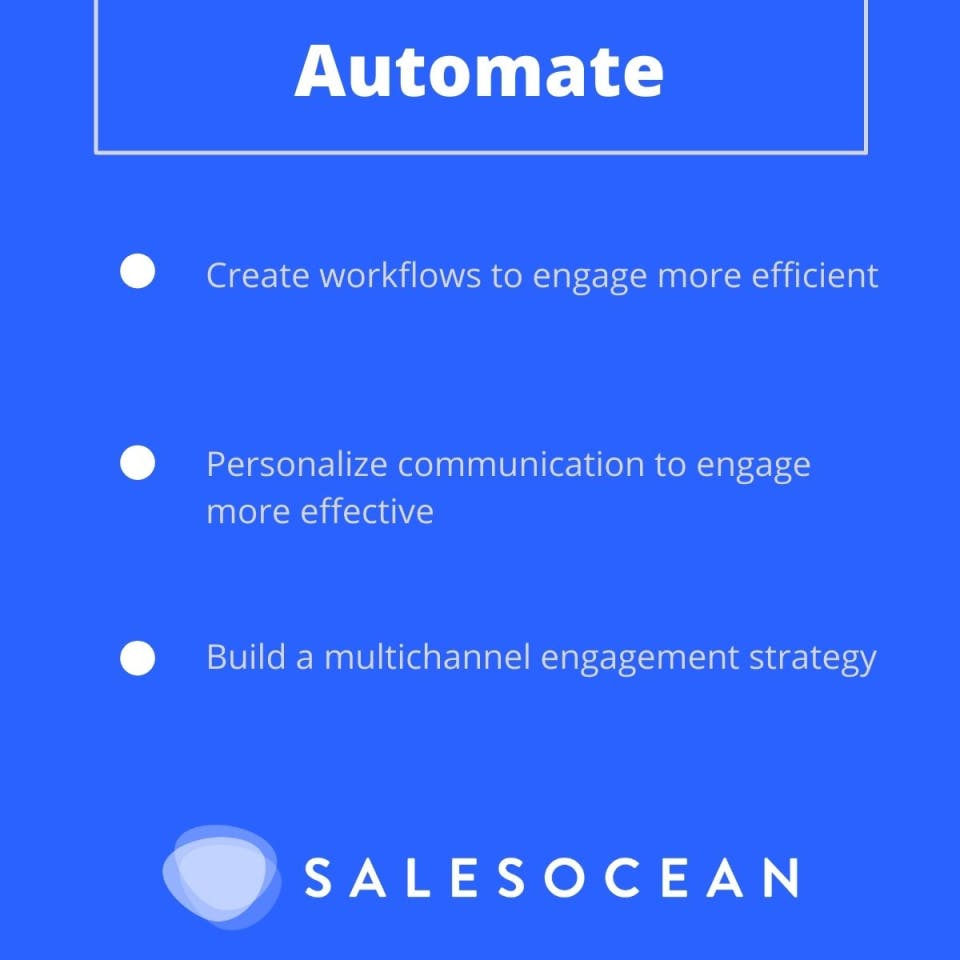 Automate

Create workflows to engage more efficient

Personalize communication to engage more effective

Build a multichannel engagement strategy

SALESOCEAN